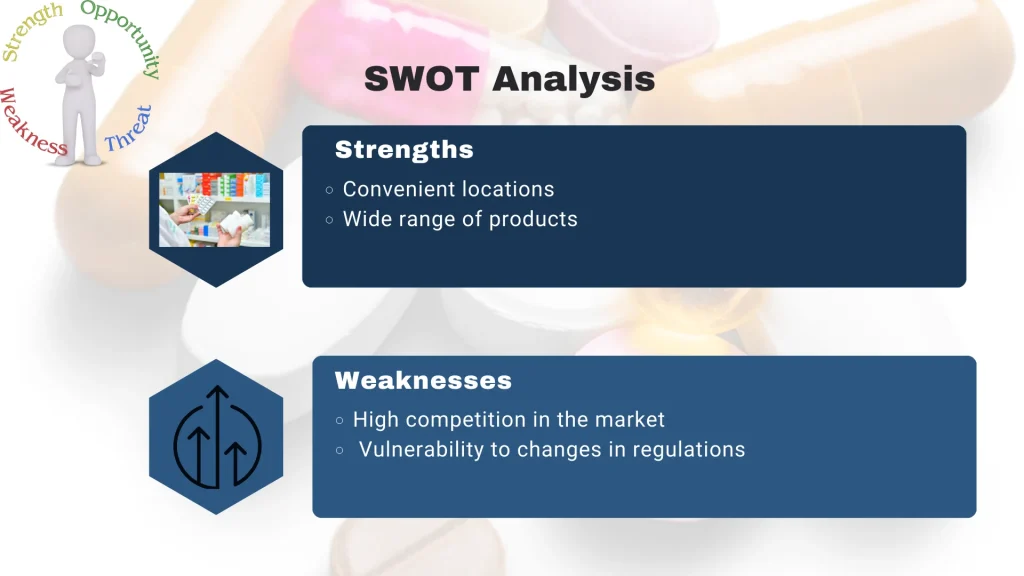 Strength Opportunity Weakness Threat

SWOT Analysis

Strengths

○ Convenient locations
○ Wide range of products

Weaknesses

○ High competition in the market
○ Vulnerability to changes in regulations